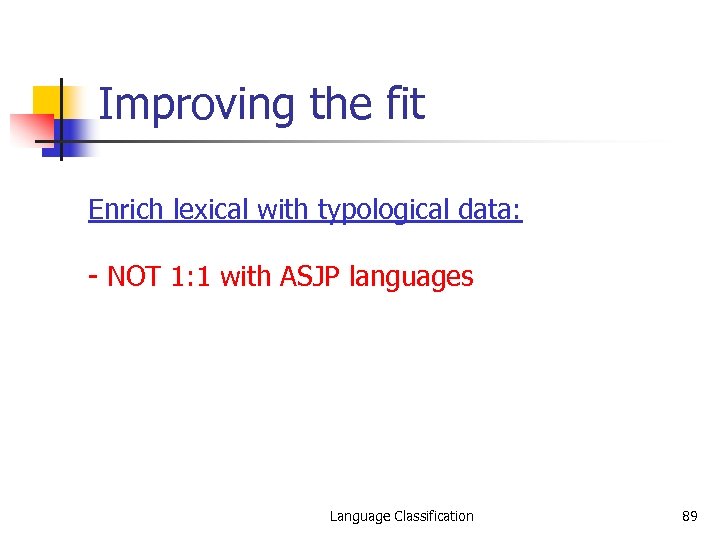 Improving the fit

Enrich lexical with typological data:

- NOT 1:1 with ASJP languages

Language Classification

89